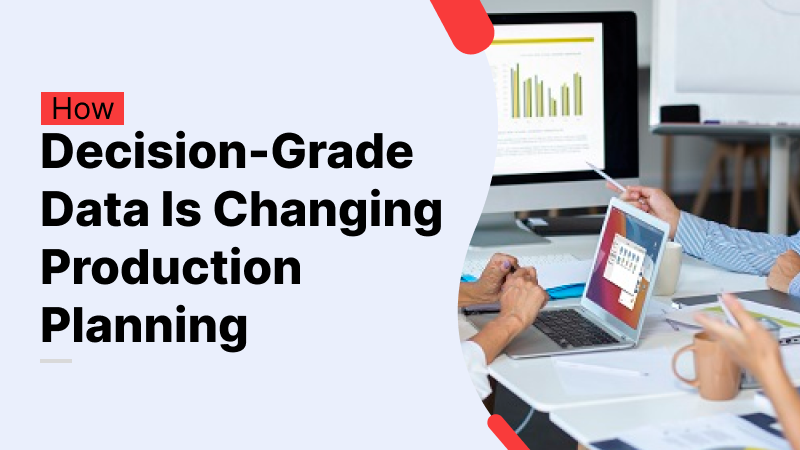 How

Decision-Grade Data Is Changing Production Planning